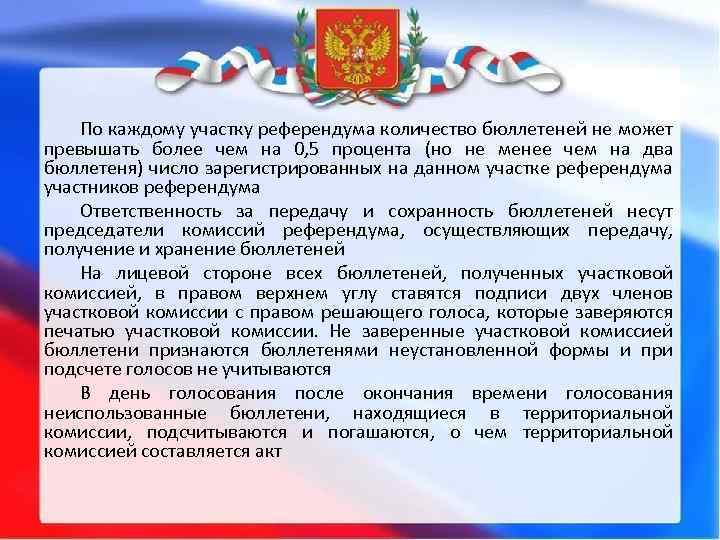 По каждому участку референдума количество бюллетеней не может превышать более чем на 0,5 процента (но не менее чем на два бюллетеня) число зарегистрированных на данном участке референдума участников референдума

Ответственность за передачу и сохранность бюллетеней несут председатели комиссий референдума, осуществляющих передачу, получение и хранение бюллетеней

На лицевой стороне всех бюллетеней, полученных участковой комиссией, в правом верхнем углу ставятся подписи двух членов участковой комиссии с правом решающего голоса, которые заверяются печатью участковой комиссии. Не заверенные участковой комиссией бюллетени признаются бюллетенями неустановленной формы и при подсчете голосов не учитываются

В день голосования после окончания времени голосования неиспользованные бюллетени, находящиеся в территориальной комиссии, подсчитываются и погашаются, о чем территориальной комиссией составляется акт